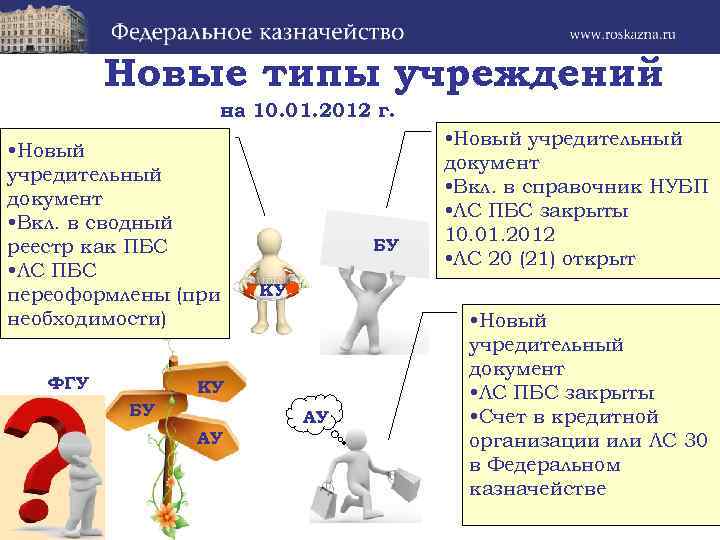 Федеральное казначейство www.roskazna.ru

Новые типы учреждений

на 10.01.2012 г.

•Новый учредительный документ
•Вкл. в сводный реестр как ПБС
•ЛС ПБС переоформлены (при необходимости)

КУ

БУ

•Новый учредительный документ
•Вкл. в справочник НУБП
•ЛС ПБС закрыты 10.01.2012
•ЛС 20 (21) открыт

ФГУ

КУ

БУ

АУ

АУ

•Новый учредительный документ
•ЛС ПБС закрыты
•Счет в кредитной организации или ЛС 30 в Федеральном казначействе